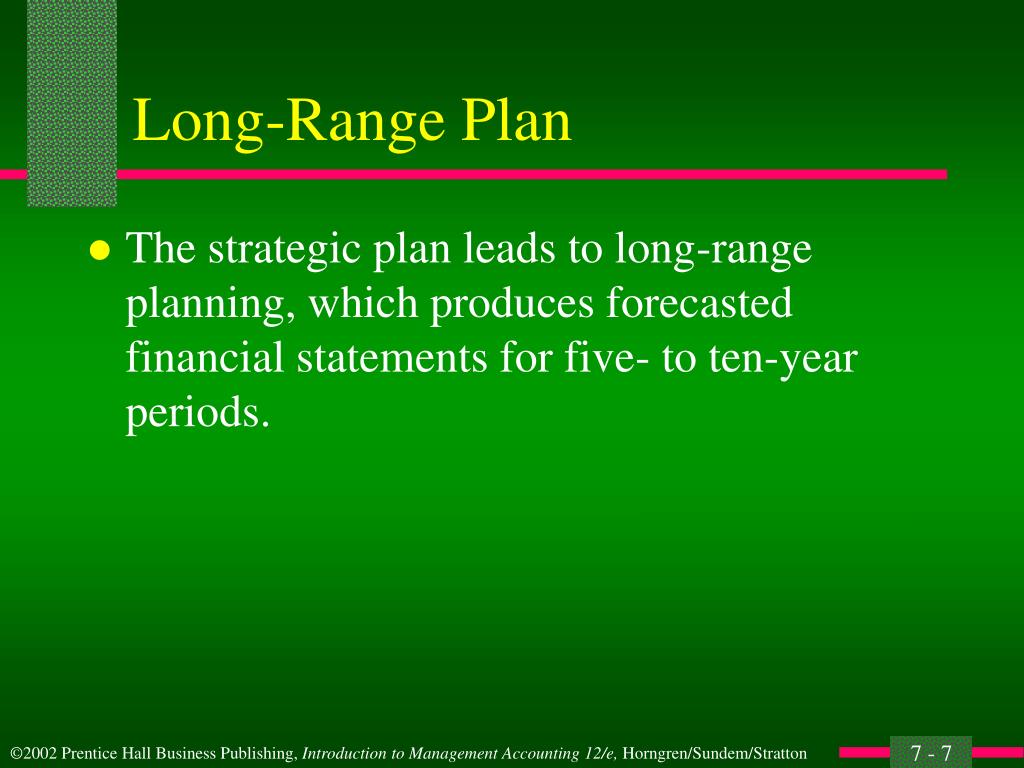 Long-Range Plan

● The strategic plan leads to long-range planning, which produces forecasted financial statements for five- to ten-year periods.

©2002 Prentice Hall Business Publishing, Introduction to Management Accounting 12/e, Horngren/Sundem/Stratton

7 - 7